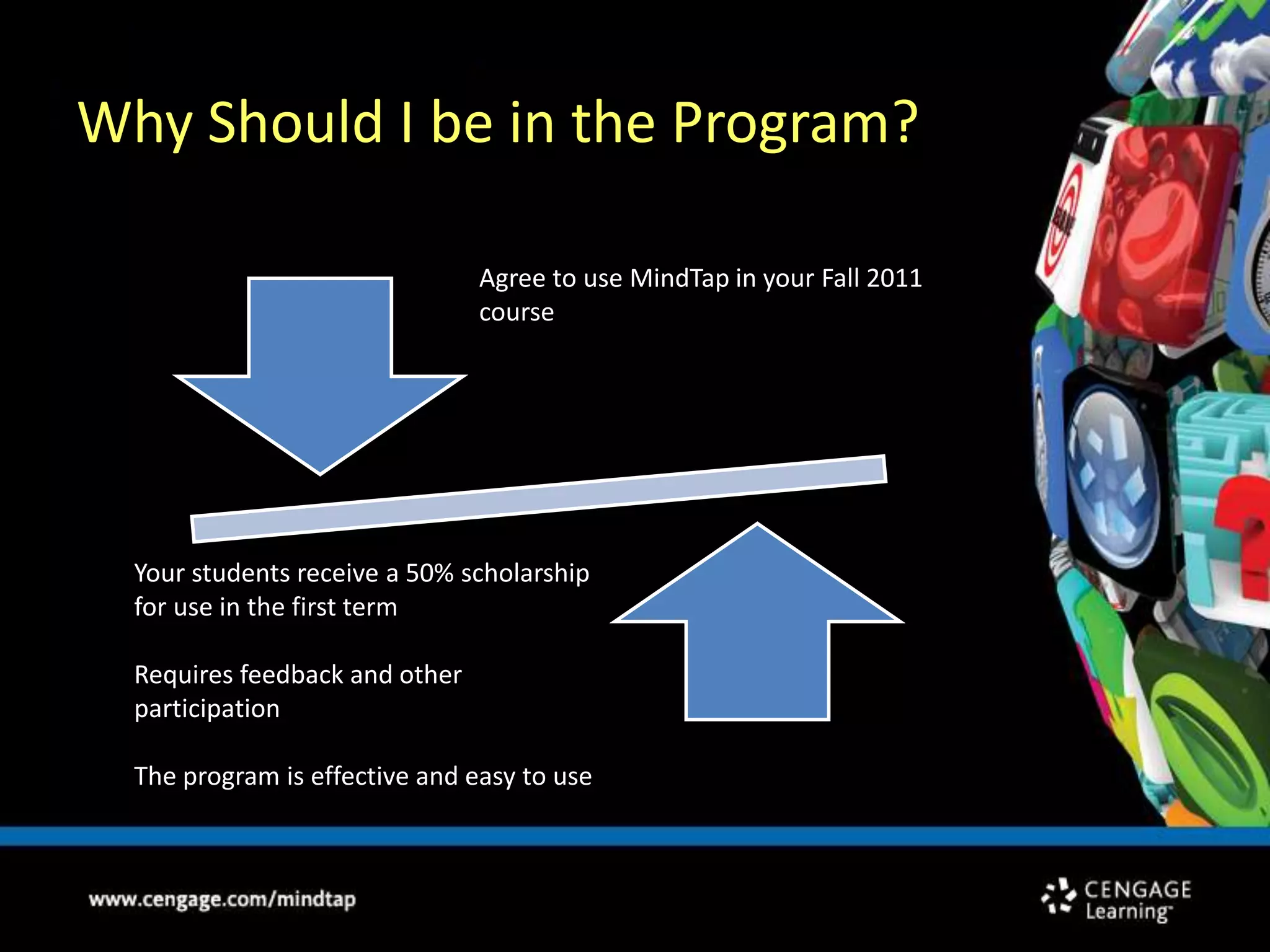 Why Should I be in the Program?

Agree to use MindTap in your Fall 2011 course

Your students receive a 50% scholarship for use in the first term

Requires feedback and other participation

The program is effective and easy to use

www.cengage.com/mindtap

CENGAGE Learning